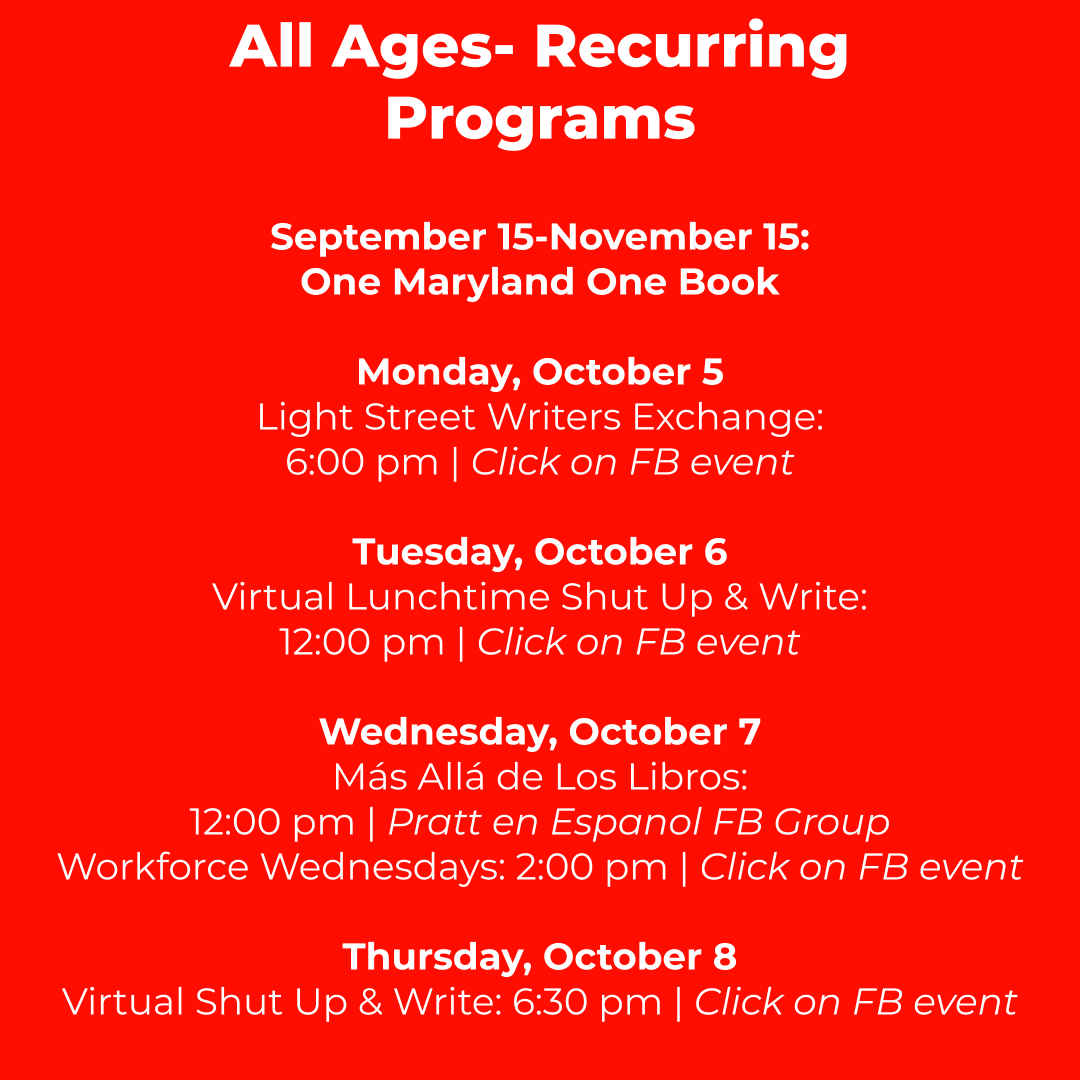 All Ages- Recurring Programs

September 15-November 15:
One Maryland One Book

Monday, October 5
Light Street Writers Exchange:
6:00 pm | Click on FB event

Tuesday, October 6
Virtual Lunchtime Shut Up & Write:
12:00 pm | Click on FB event

Wednesday, October 7
Más Allá de Los Libros:
12:00 pm | Pratt en Espanol FB Group
Workforce Wednesdays: 2:00 pm | Click on FB event

Thursday, October 8
Virtual Shut Up & Write: 6:30 pm | Click on FB event